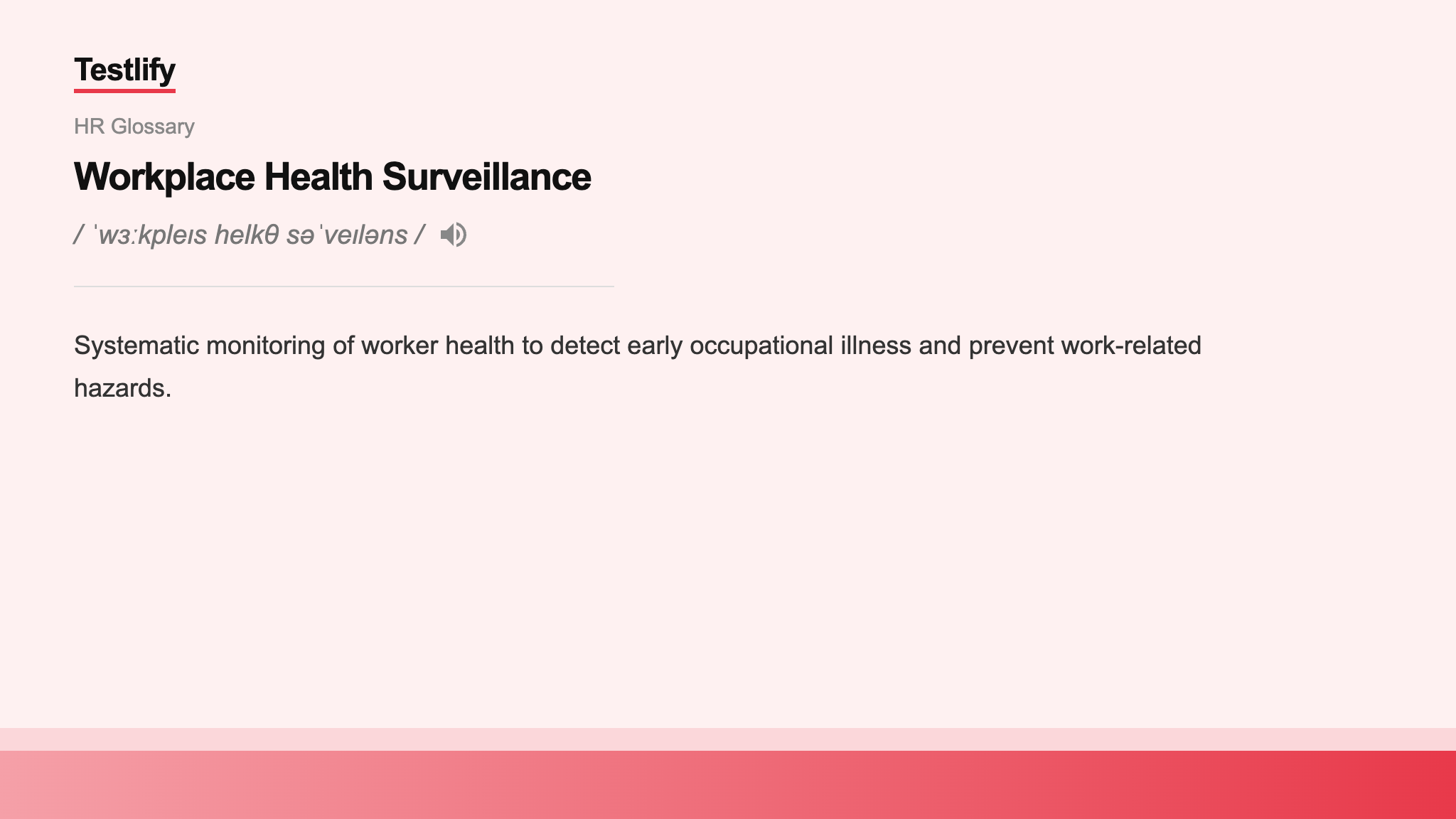 Testlify

HR Glossary

Workplace Health Surveillance

/ ˈwɜːkpleɪs helkθ səˈveɪləns /

Systematic monitoring of worker health to detect early occupational illness and prevent work-related hazards.